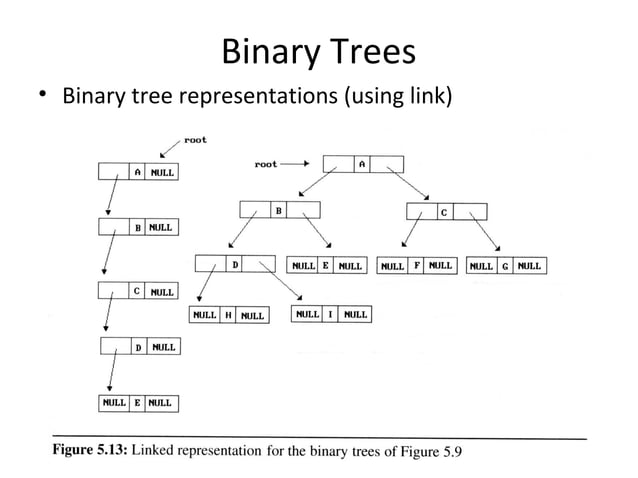 Binary Trees

• Binary tree representations (using link)

root

A NULL

B NULL

C NULL

D NULL

NULL E NULL

root

A

B

C

D

NULL E NULL

NULL F NULL

NULL G NULL

NULL H NULL

NULL I NULL

**Figure 5.13:** Linked representation for the binary trees of Figure 5.9